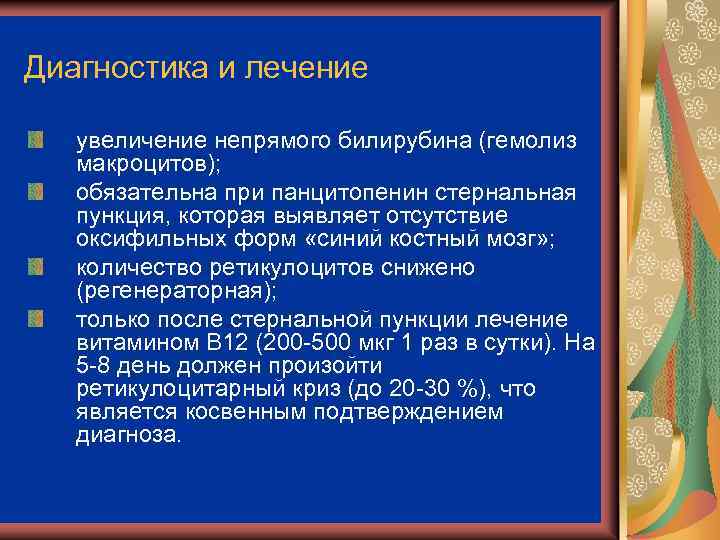 Диагностика и лечение

увеличение непрямого билирубина (гемолиз макроцитов);

обязательна при панцитопенин стернальная пункция, которая выявляет отсутствие оксифильных форм «синий костный мозг»;

количество ретикулоцитов снижено (регенераторная);

только после стернальной пункции лечение витамином В12 (200-500 мкг 1 раз в сутки). На 5-8 день должен произойти ретикулоцитарный криз (до 20-30 %), что является косвенным подтверждением диагноза.